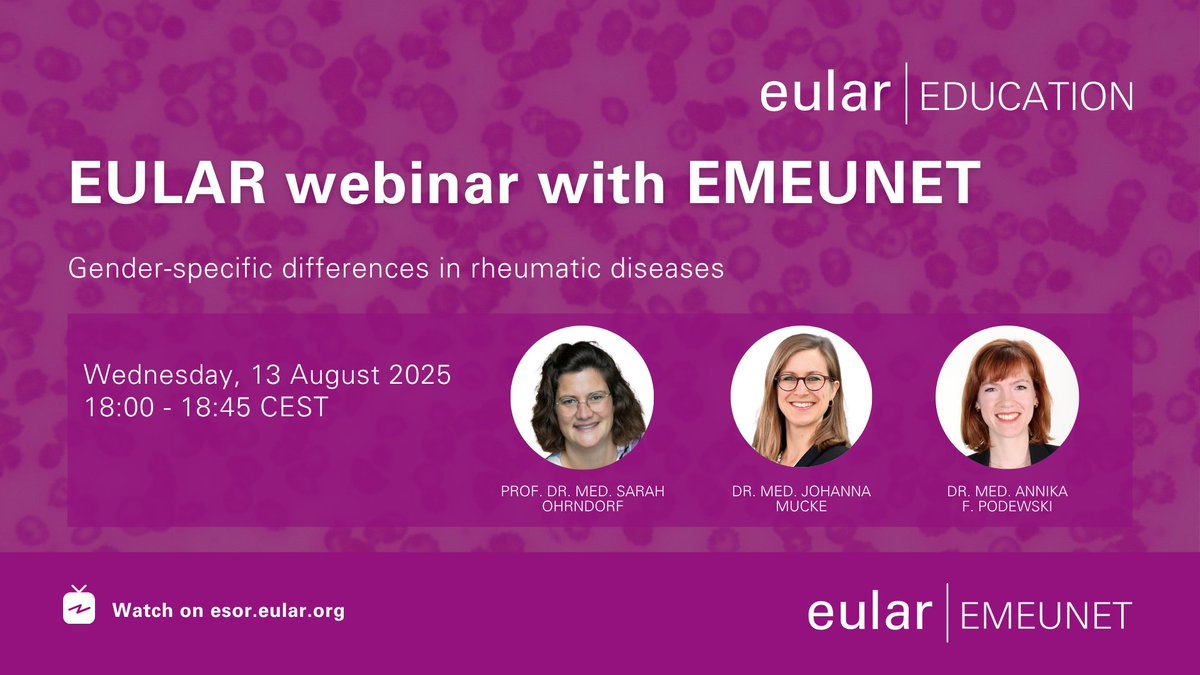 eular | EDUCATION

EULAR webinar with EMEUNET

Gender-specific differences in rheumatic diseases

Wednesday, 13 August 2025
18:00 - 18:45 CEST

PROF. DR. MED. SARAH OHRNDORF

DR. MED. JOHANNA MUCKE

DR. MED. ANNIKA F. PODEWSKI

Watch on esor.eular.org

eular | EMEUNET